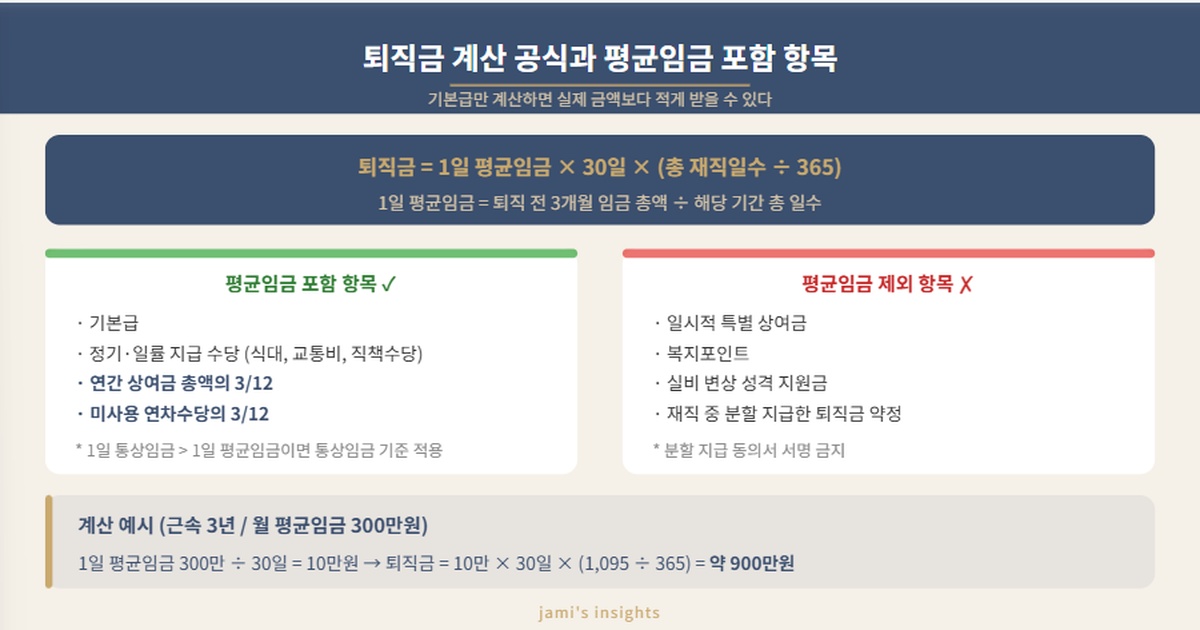 퇴직금 계산 공식과 평균임금 포함 항목

기본급만 계산하면 실제 금액보다 적게 받을 수 있다

퇴직금 = 1일 평균임금 × 30일 × (총 재직일수 ÷ 365)

1일 평균임금 = 퇴직 전 3개월 임금 총액 ÷ 해당 기간 총 일수

평균임금 포함 항목 ✓

· 기본급
· 정기·일률 지급 수당 (식대, 교통비, 직책수당)
· 연간 상여금 총액의 3/12
· 미사용 연차수당의 3/12

* 1일 통상임금 > 1일 평균임금이면 통상임금 기준 적용

평균임금 제외 항목 ✗

· 일시적 특별 상여금
· 복지포인트
· 실비 변상 성격 지원금
· 재직 중 분할 지급한 퇴직금 약정

* 분할 지급 동의서 서명 금지

계산 예시 (근속 3년 / 월 평균임금 300만원)

1일 평균임금 300만 ÷ 30일 = 10만원 → 퇴직금 = 10만 × 30일 × (1,095 ÷ 365) = 약 900만원

jami's insights